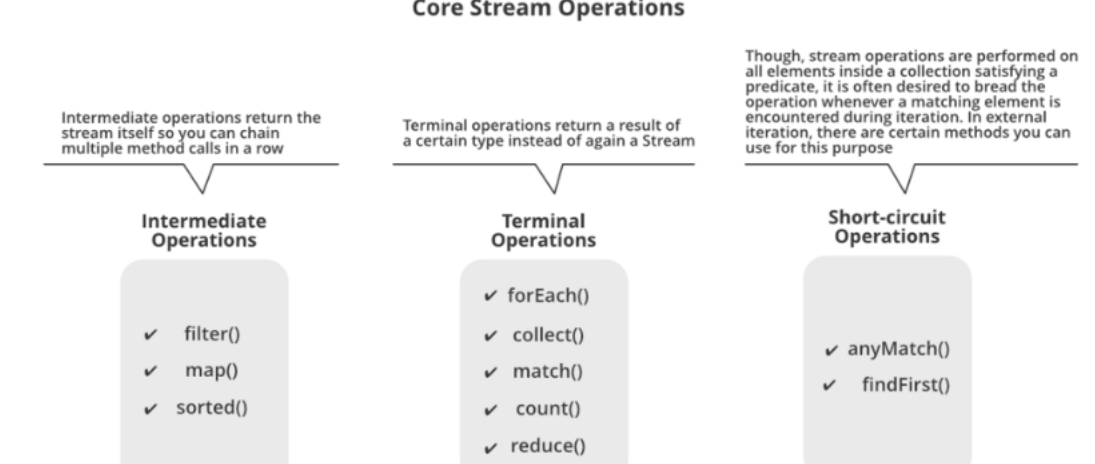 Core Stream Operations

Intermediate operations return the stream itself so you can chain multiple method calls in a row

Intermediate Operations

✔ filter()
✔ map()
✔ sorted()

Terminal operations return a result of a certain type instead of again a Stream

Terminal Operations

✔ forEach()
✔ collect()
✔ match()
✔ count()
✔ reduce()

Though, stream operations are performed on all elements inside a collection satisfying a predicate, it is often desired to bread the operation whenever a matching element is encountered during iteration. In external iteration, there are certain methods you can use for this purpose

Short-circuit Operations

✔ anyMatch()
✔ findFirst()